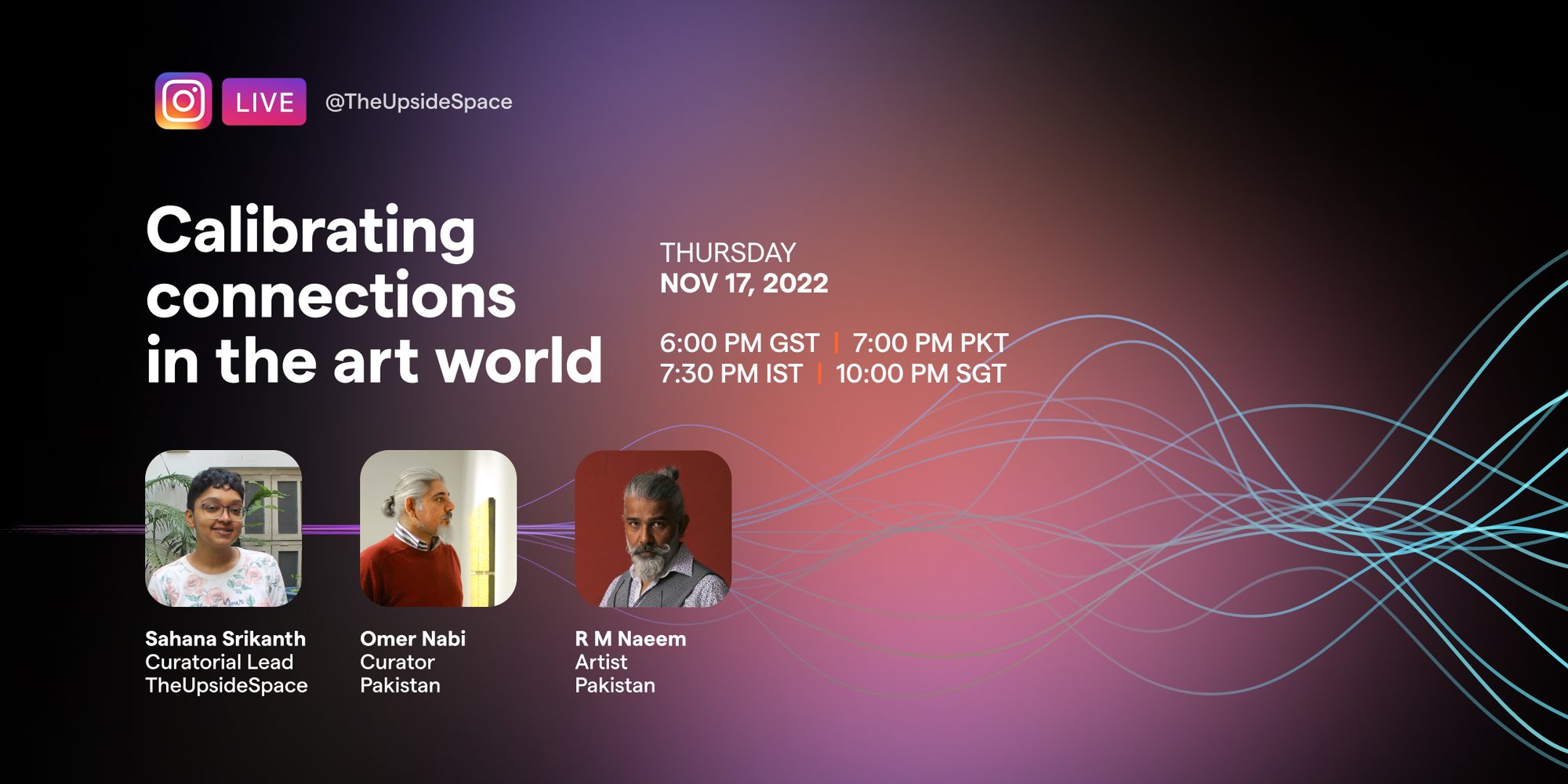 LIVE @TheUpsideSpace

Calibrating connections in the art world

THURSDAY
NOV 17, 2022

6:00 PM GST | 7:00 PM PKT
7:30 PM IST | 10:00 PM SGT

Sahana Srikanth
Curatorial Lead
TheUpsideSpace

Omer Nabi
Curator
Pakistan

R M Naeem
Artist
Pakistan